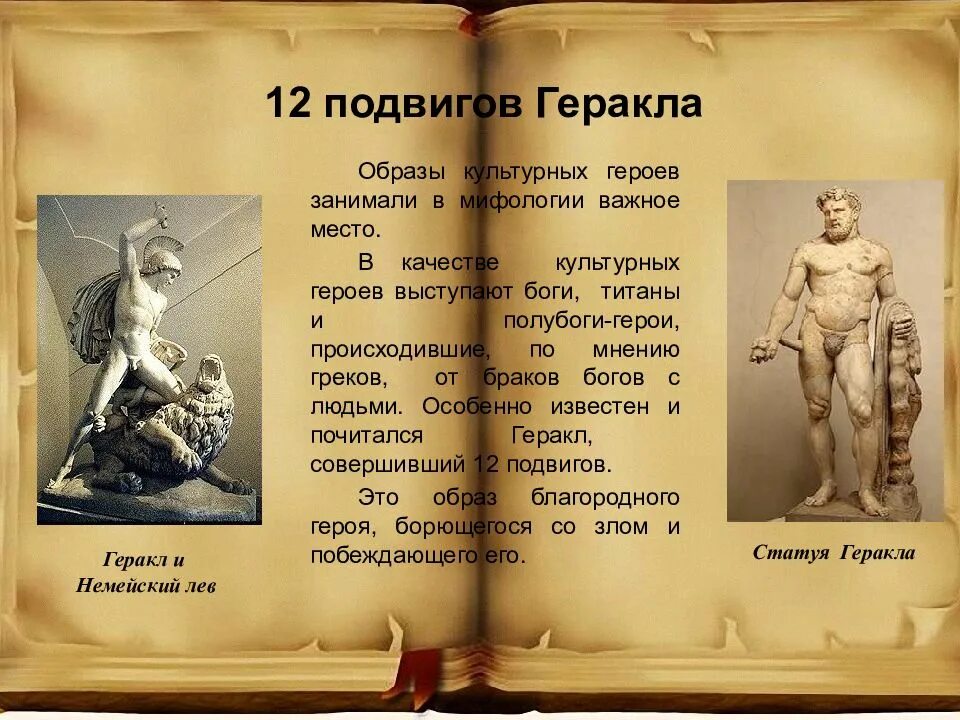 12 подвигов Геракла

Образы культурных героев занимали в мифологии важное место.

В качестве культурных героев выступают боги, титаны и полубоги-герои, происходившие, по мнению греков, от браков богов с людьми. Особенно известен и почитался Геракл, совершивший 12 подвигов.

Это образ благородного героя, борющегося со злом и побеждающего его.

Геракл и Немейский лев

Статуя Геракла